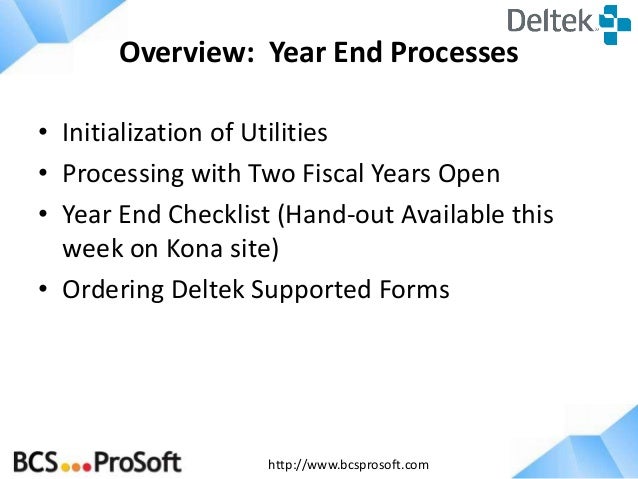 Deltek

Overview: Year End Processes

• Initialization of Utilities
• Processing with Two Fiscal Years Open
• Year End Checklist (Hand-out Available this week on Kona site)
• Ordering Deltek Supported Forms

BCS...ProSoft

http://www.bcsprosoft.com